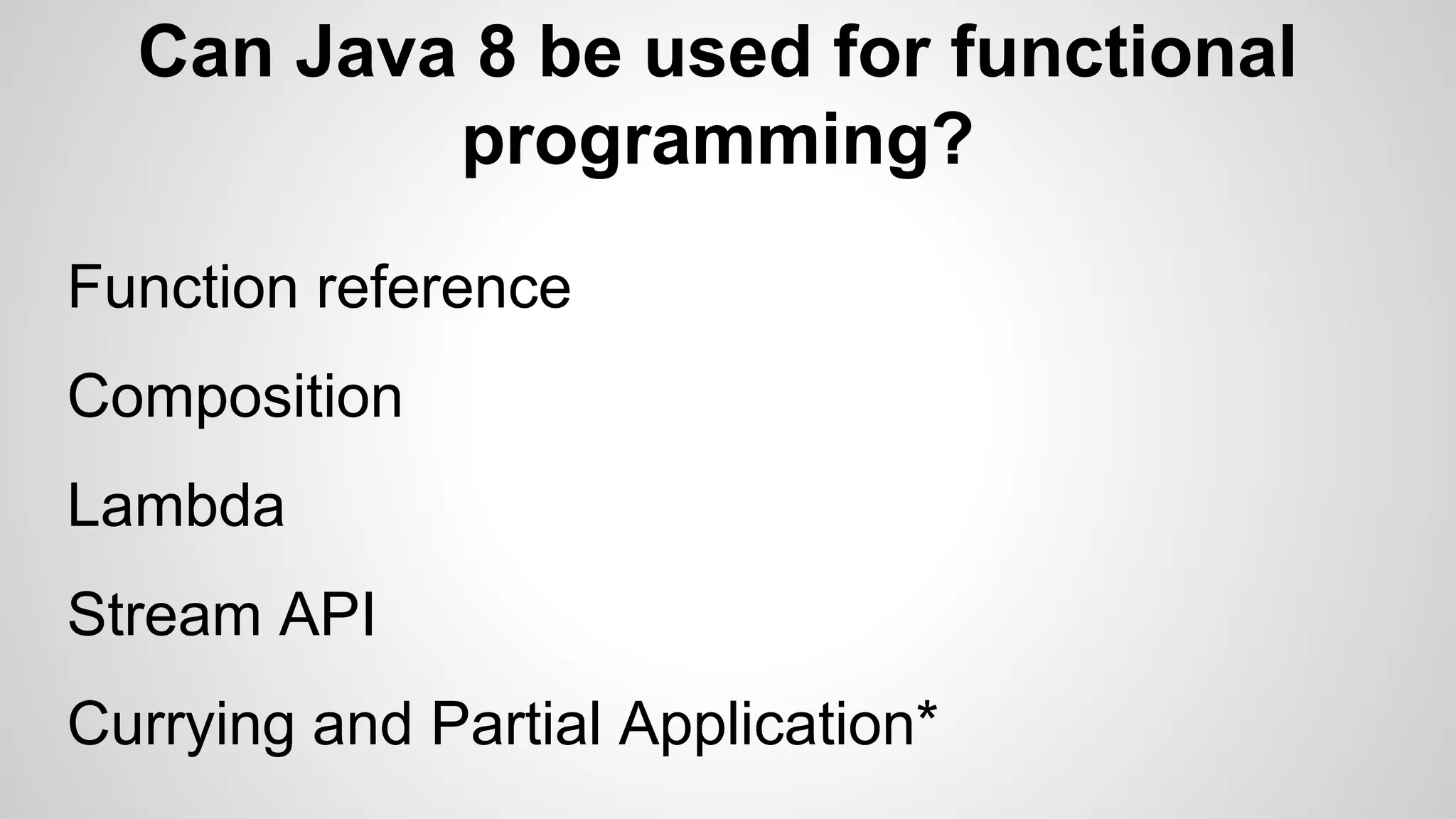 Can Java 8 be used for functional programming?

Function reference

Composition

Lambda

Stream API

Currying and Partial Application*